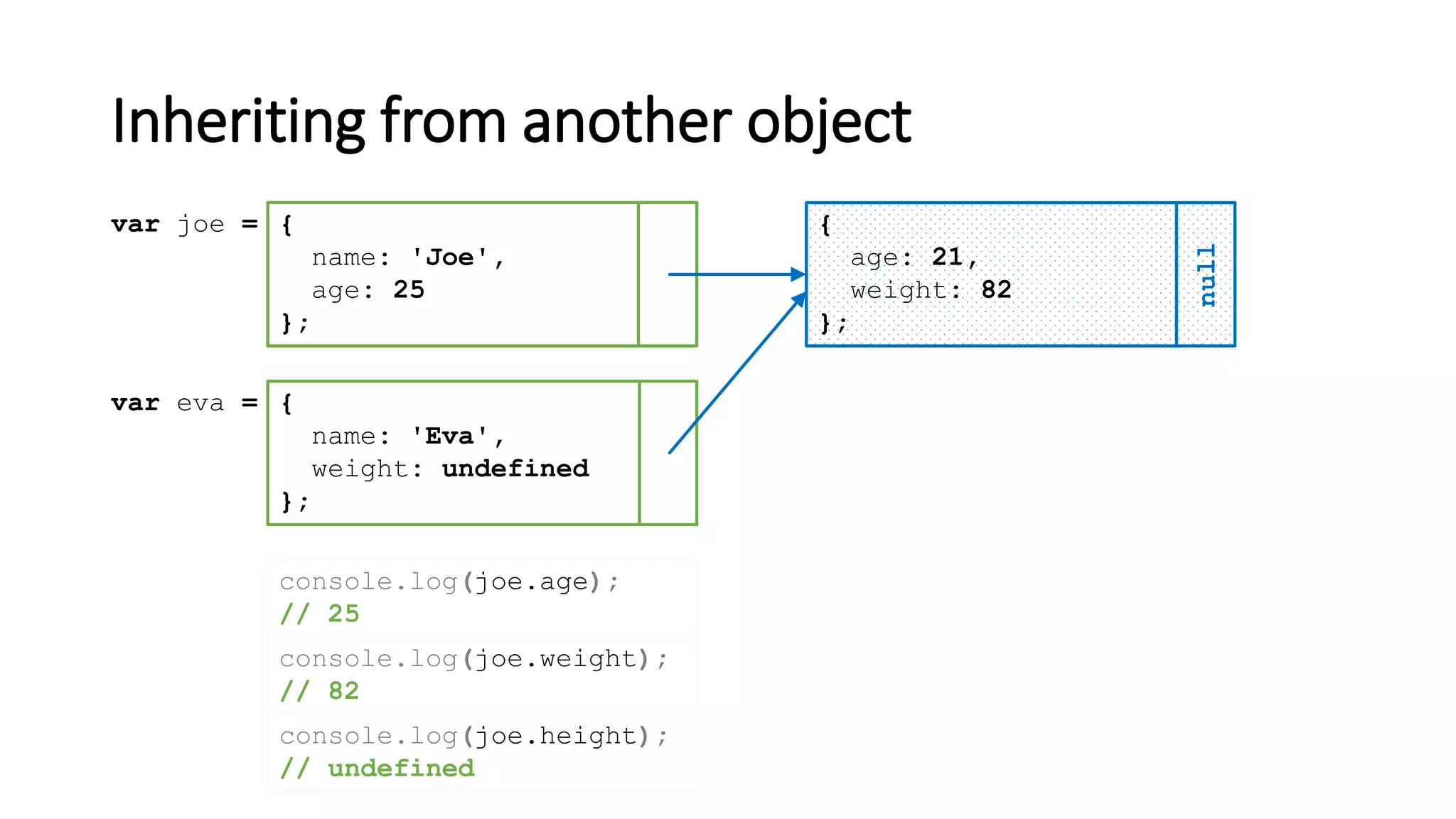 Inheriting from another object

var joe = {
  name: 'Joe',
  age: 25
};

var eva = {
  name: 'Eva',
  weight: undefined
};

{
  age: 21,
  weight: 82
};

null

console.log(joe.age);
// 25

console.log(joe.weight);
// 82

console.log(joe.height);
// undefined